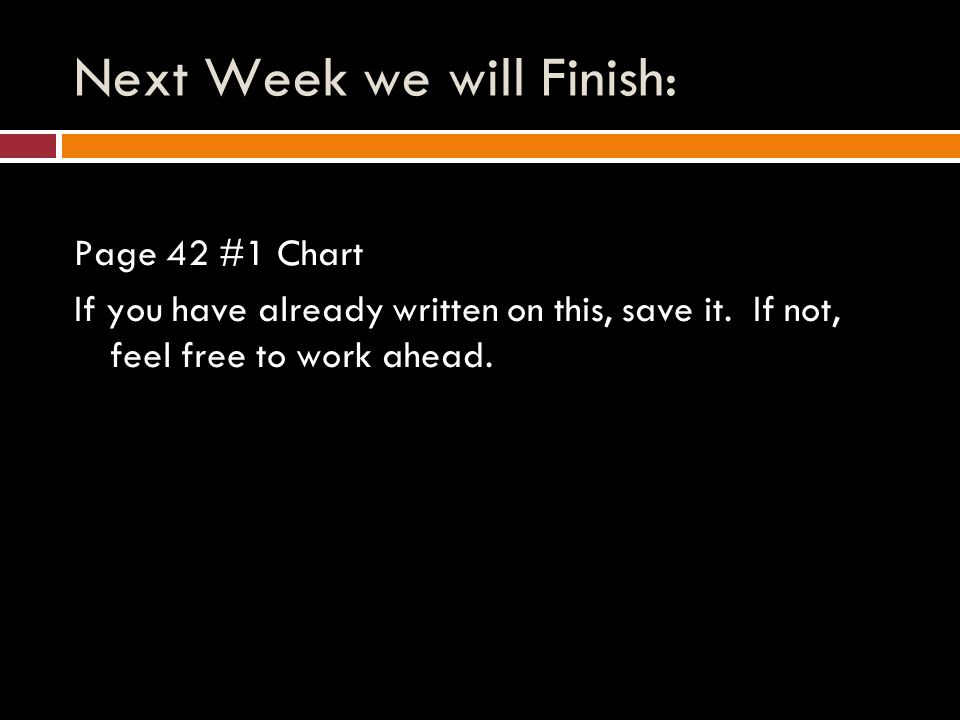 Next Week we will Finish:

Page 42 #1 Chart

If you have already written on this, save it. If not, feel free to work ahead.